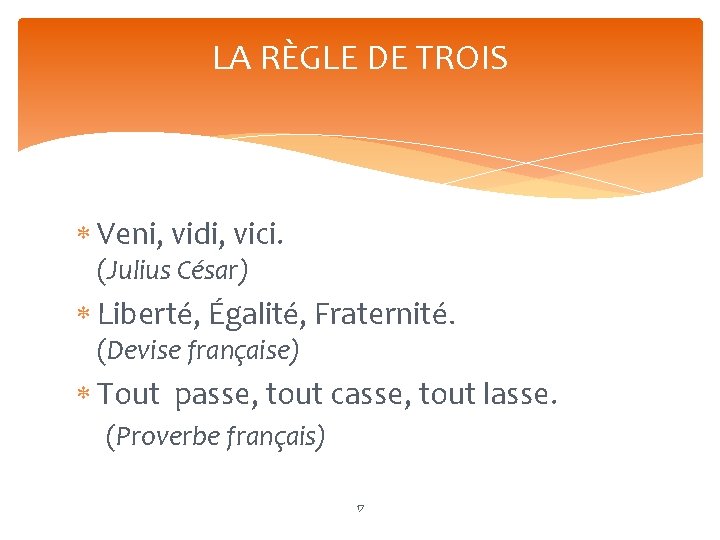 LA RÈGLE DE TROIS

* Veni, vidi, vici.
(Julius César)

* Liberté, Égalité, Fraternité.
(Devise française)

* Tout passe, tout casse, tout lasse.
(Proverbe français)

17